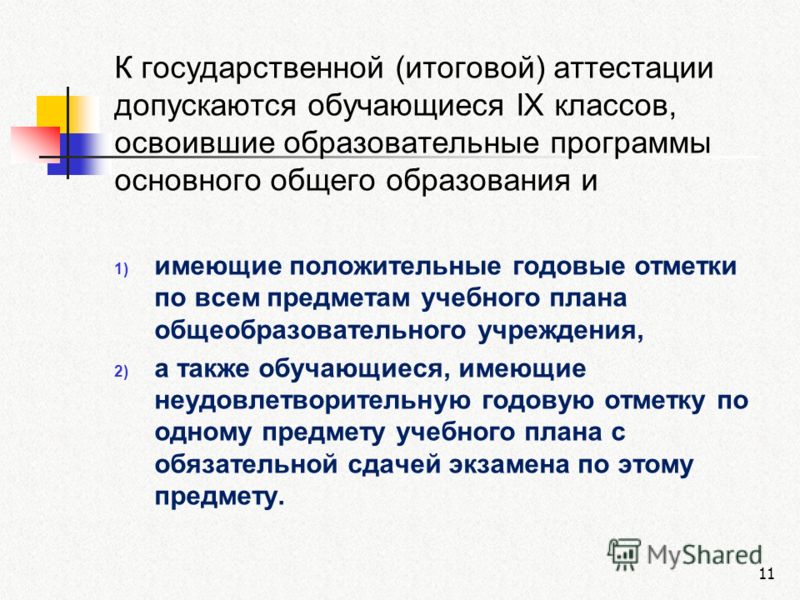 К государственной (итоговой) аттестации допускаются обучающиеся IX классов, освоившие образовательные программы основного общего образования и

1) имеющие положительные годовые отметки по всем предметам учебного плана общеобразовательного учреждения,

2) а также обучающиеся, имеющие неудовлетворительную годовую отметку по одному предмету учебного плана с обязательной сдачей экзамена по этому предмету.

MyShared

11